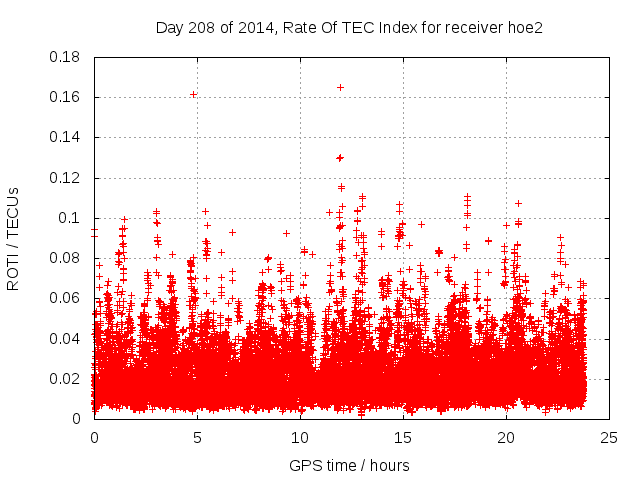 Day 208 of 2014, Rate Of TEC Index for receiver hoe2

ROTI / TECUs

0.18
0.16
0.14
0.12
0.1
0.08
0.06
0.04
0.02
0

0
5
10
15
20
25

GPS time / hours